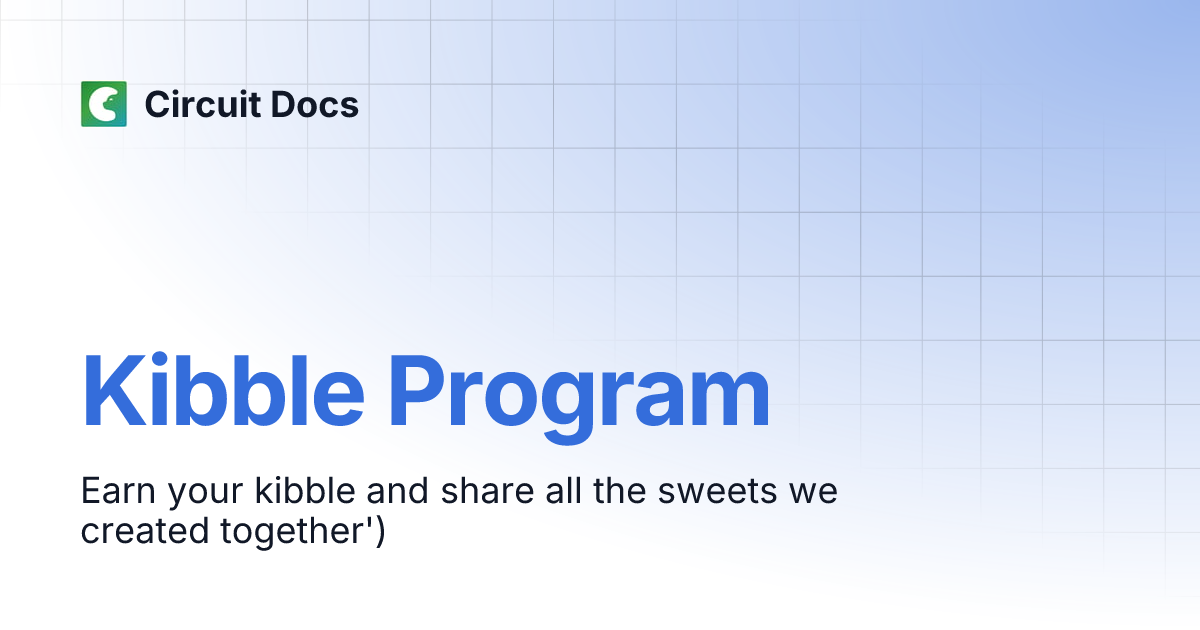 Circuit Docs

Kibble Program

Earn your kibble and share all the sweets we created together')